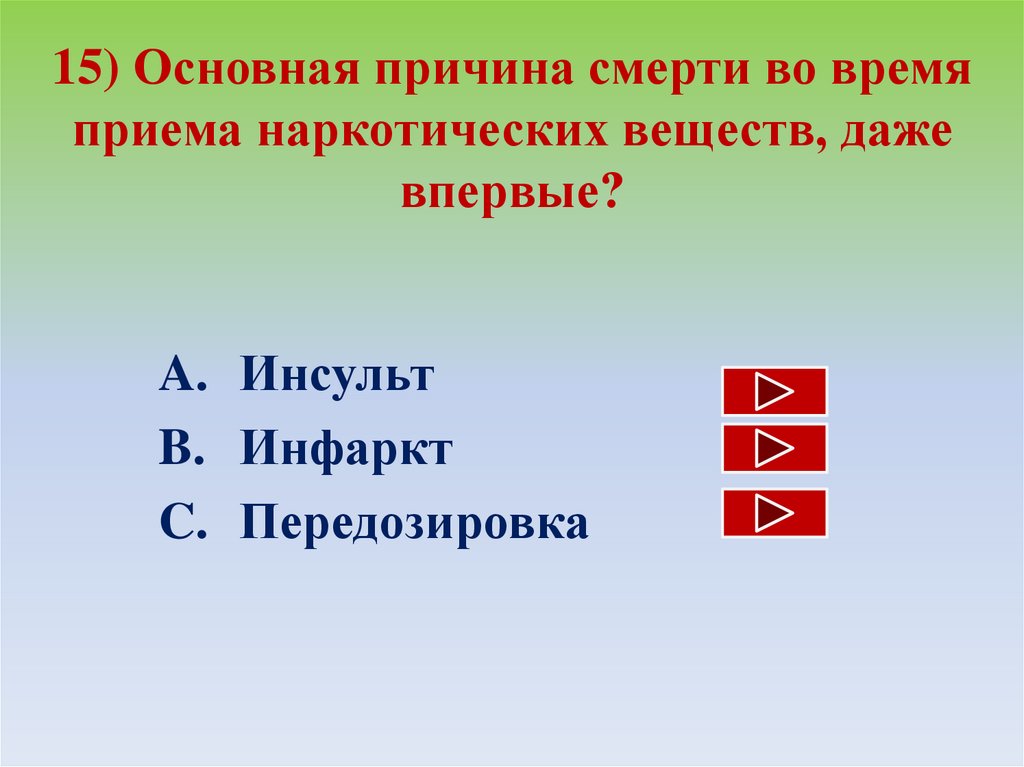 15) Основная причина смерти во время приема наркотических веществ, даже впервые?

A. Инсульт
B. Инфаркт
C. Передозировка